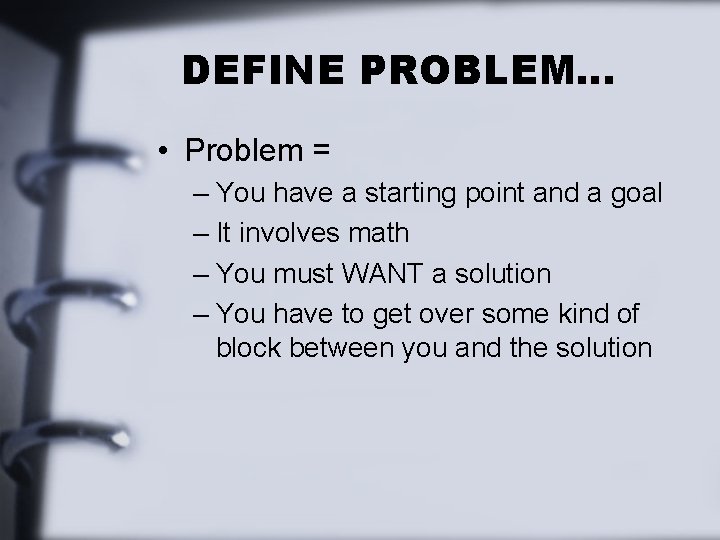 DEFINE PROBLEM…

• Problem =
– You have a starting point and a goal
– It involves math
– You must WANT a solution
– You have to get over some kind of block between you and the solution